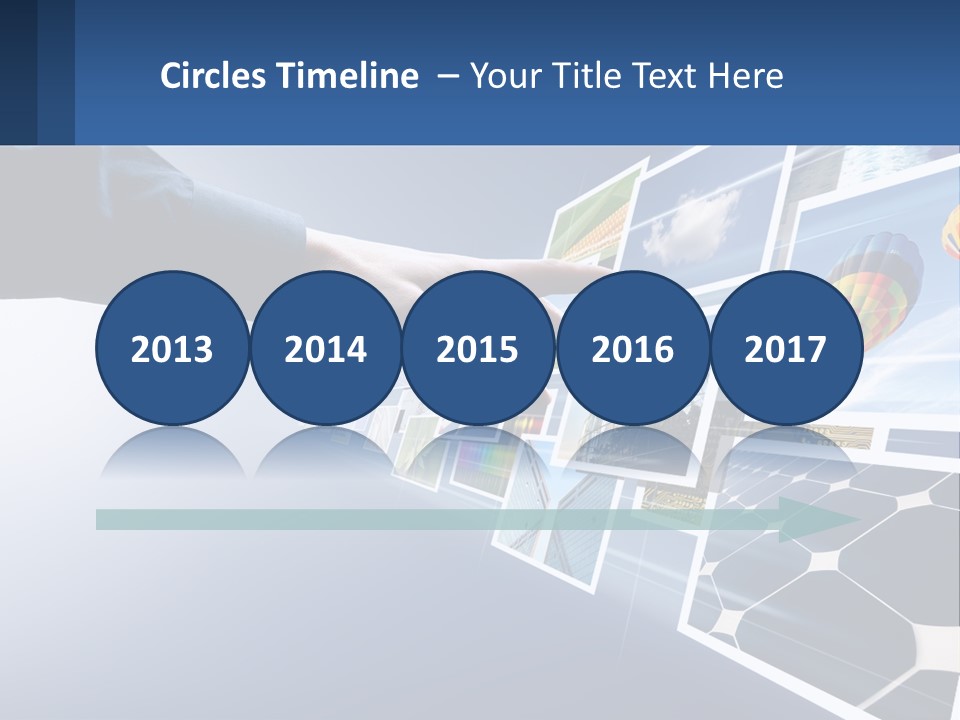 Circles Timeline – Your Title Text Here

2013

2014

2015

2016

2017